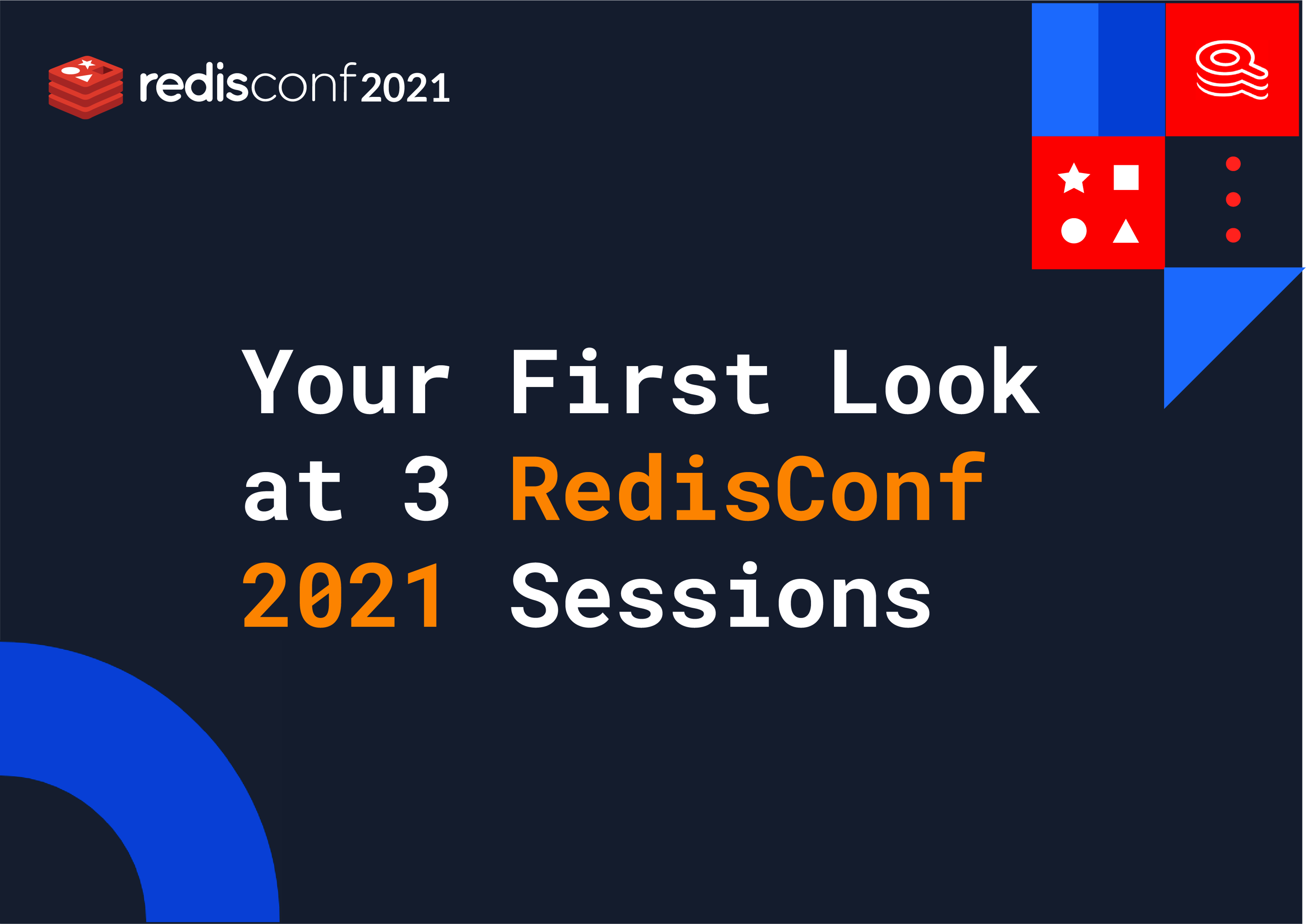 redisconf2021

Your First Look at 3 RedisConf 2021 Sessions